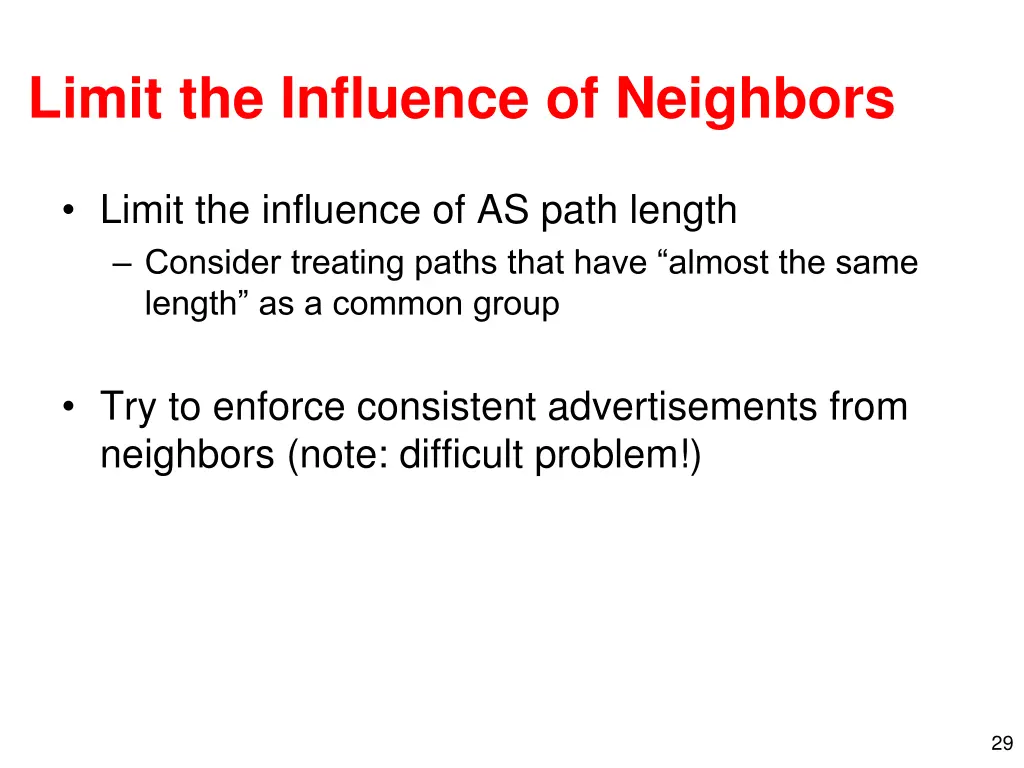 Limit the Influence of Neighbors

• Limit the influence of AS path length
– Consider treating paths that have “almost the same length” as a common group

• Try to enforce consistent advertisements from neighbors (note: difficult problem!)

29